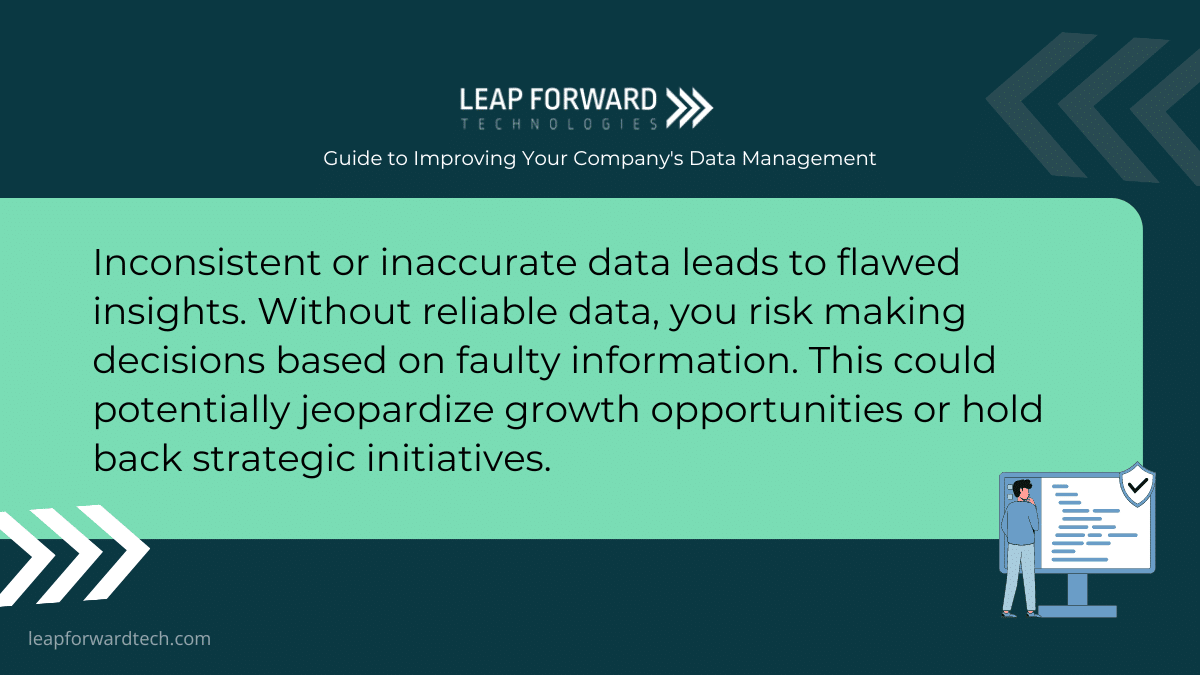 LEAP FORWARD
TECHNOLOGIES

Guide to Improving Your Company's Data Management

Inconsistent or inaccurate data leads to flawed insights. Without reliable data, you risk making decisions based on faulty information. This could potentially jeopardize growth opportunities or hold back strategic initiatives.

leapforwardtech.com